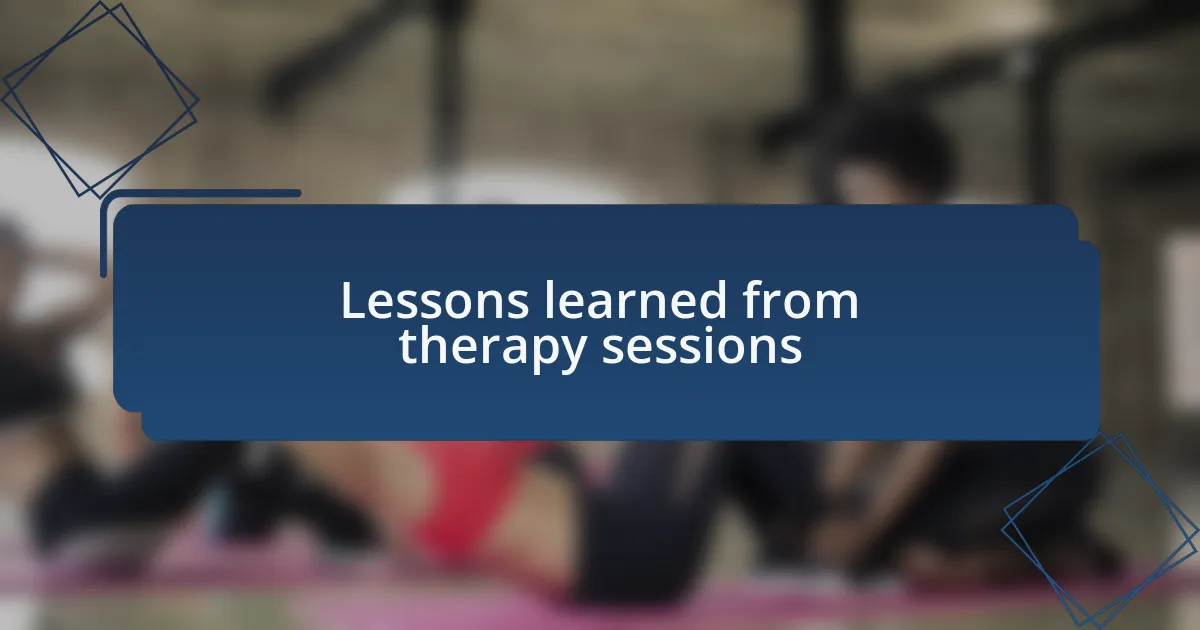 Lessons learned from therapy sessions